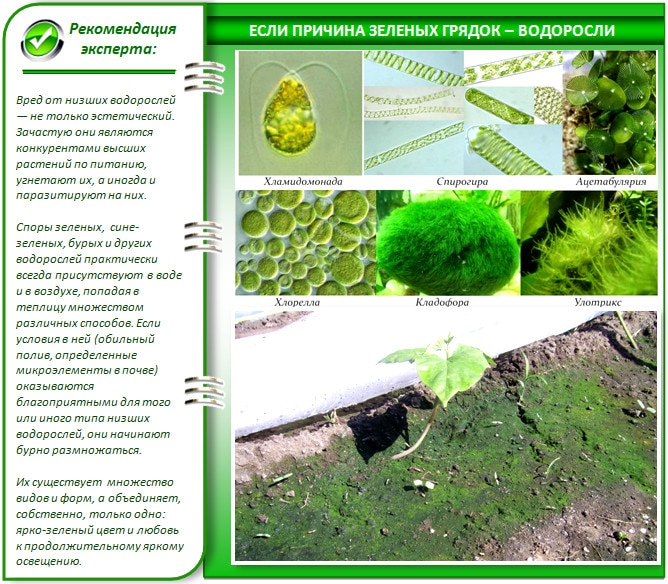 Рекомендация эксперта:

Вред от низших водорослей — не только эстетический. Зачастую они являются конкурентами высших растений по питанию, угнетают их, а иногда и паразитируют на них.

Споры зеленых, сине-зеленых, бурых и других водорослей практически всегда присутствуют в воде и в воздухе, попадая в теплицу множеством различных способов. Если условия в ней (обильный полив, определенные микроэлементы в почве) оказываются благоприятными для того или иного типа низших водорослей, они начинают бурно размножаться.

Их существует множество видов и форм, а объединяет, собственно, только одно: ярко-зеленый цвет и любовь к продолжительному яркому освещению.

ЕСЛИ ПРИЧИНА ЗЕЛЕНЫХ ГРЯДОК – ВОДОРОСЛИ

Хламидомонада

Спирогира

Ацетабулярия

Хлорелла

Кладофора

Улотрикс